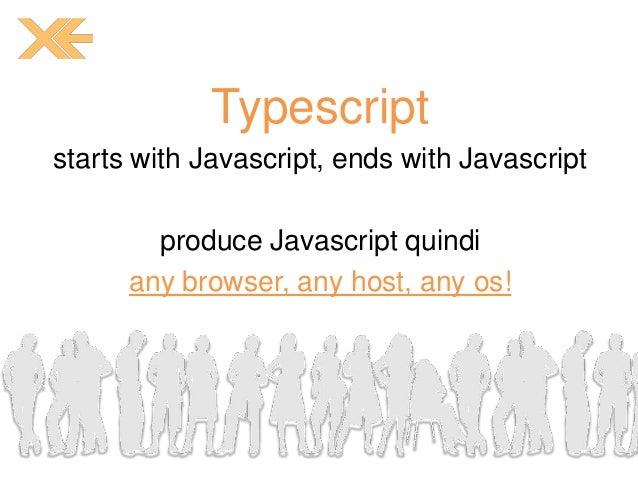 Typescript
starts with Javascript, ends with Javascript

produce Javascript quindi
any browser, any host, any os!